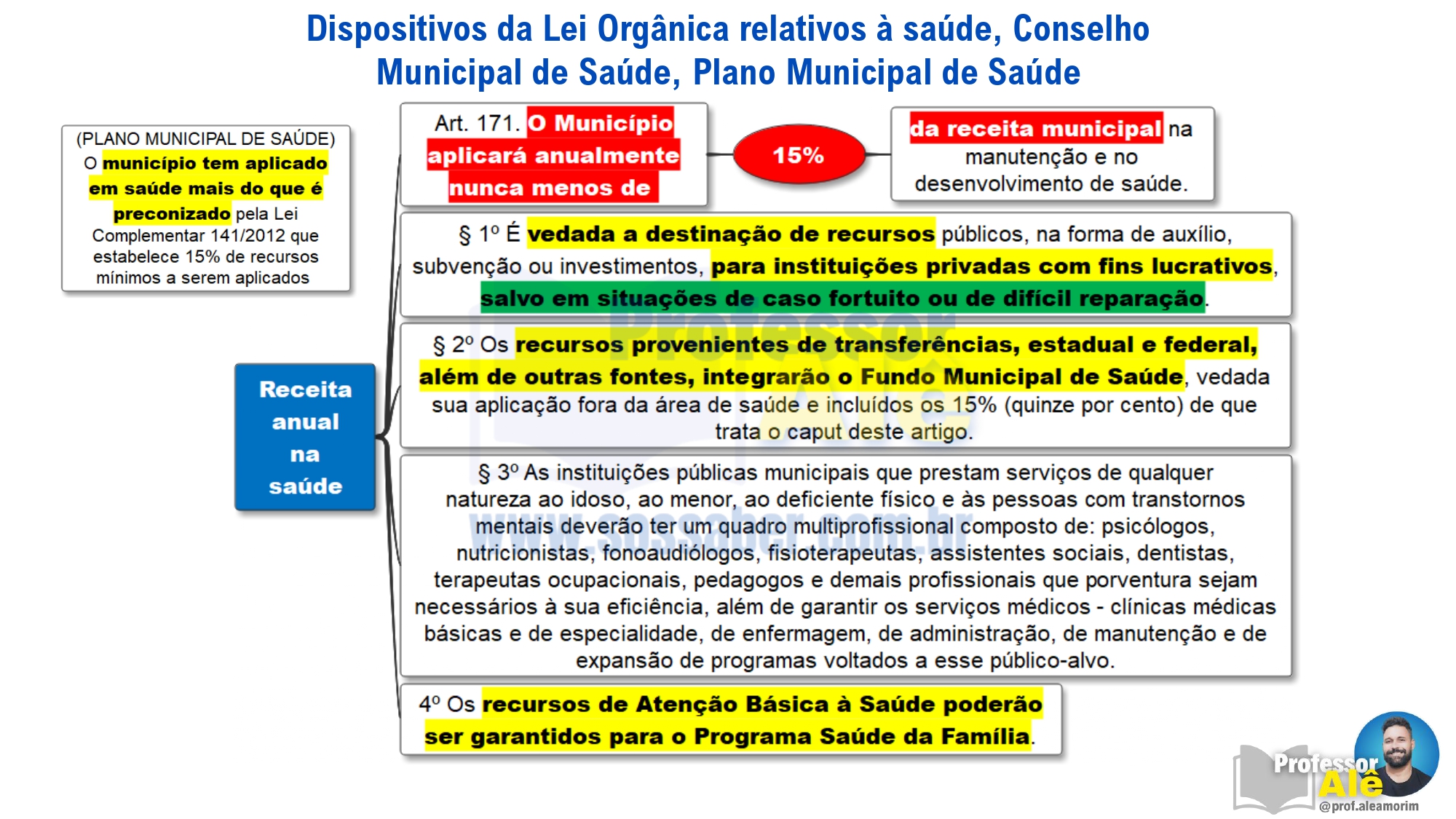 Dispositivos da Lei Orgânica relativos à saúde, Conselho Municipal de Saúde, Plano Municipal de Saúde

(PLANO MUNICIPAL DE SAÚDE) O município tem aplicado em saúde mais do que é preconizado pela Lei Complementar 141/2012 que estabelece 15% de recursos mínimos a serem aplicados

Receita anual na saúde

Art. 171. O Município aplicará anualmente nunca menos de

15%

da receita municipal na manutenção e no desenvolvimento de saúde.

§ 1º É vedada a destinação de recursos públicos, na forma de auxílio, subvenção ou investimentos, para instituições privadas com fins lucrativos, salvo em situações de caso fortuito ou de difícil reparação.

§ 2º Os recursos provenientes de transferências, estadual e federal, além de outras fontes, integrarão o Fundo Municipal de Saúde, vedada sua aplicação fora da área de saúde e incluídos os 15% (quinze por cento) de que trata o caput deste artigo.

§ 3º As instituições públicas municipais que prestam serviços de qualquer natureza ao idoso, ao menor, ao deficiente físico e às pessoas com transtornos mentais deverão ter um quadro multiprofissional composto de: psicólogos, nutricionistas, fonoaudiólogos, fisioterapeutas, assistentes sociais, dentistas, terapeutas ocupacionais, pedagogos e demais profissionais que porventura sejam necessários à sua eficiência, além de garantir os serviços médicos - clínicas médicas básicas e de especialidade, de enfermagem, de administração, de manutenção e de expansão de programas voltados a esse público-alvo.

4º Os recursos de Atenção Básica à Saúde poderão ser garantidos para o Programa Saúde da Família.

Professor
www.sossaber.com.br

Professor Alê
@prof.aleamorim